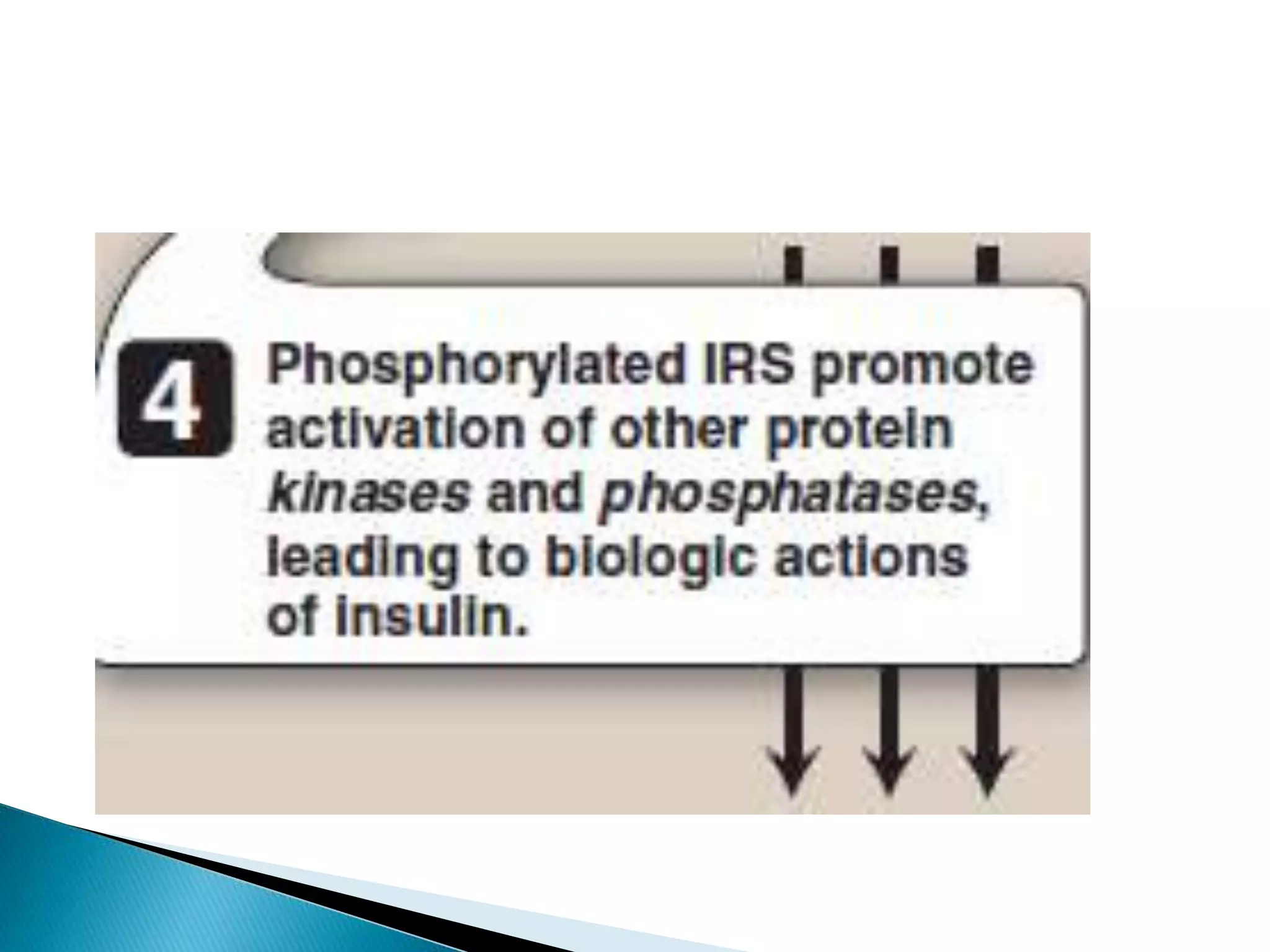 4 Phosphorylated IRS promote activation of other protein kinases and phosphatases, leading to biologic actions of insulin.